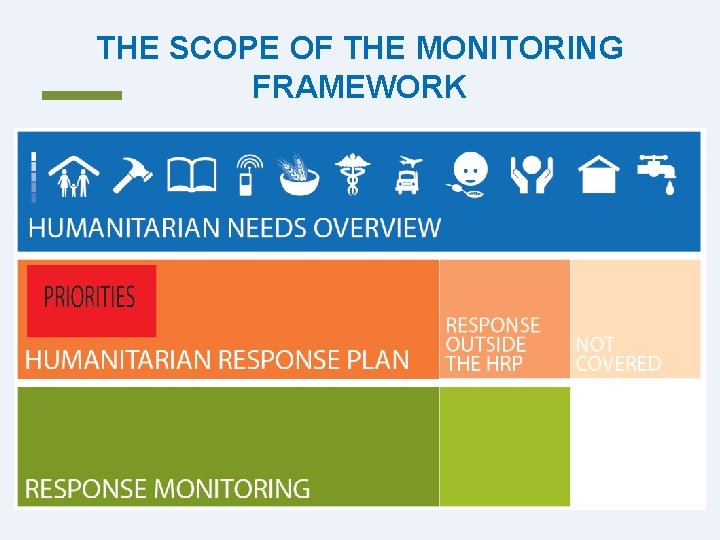 THE SCOPE OF THE MONITORING FRAMEWORK

HUMANITARIAN NEEDS OVERVIEW

PRIORITIES

HUMANITARIAN RESPONSE PLAN

RESPONSE OUTSIDE THE HRP

NOT COVERED

RESPONSE MONITORING